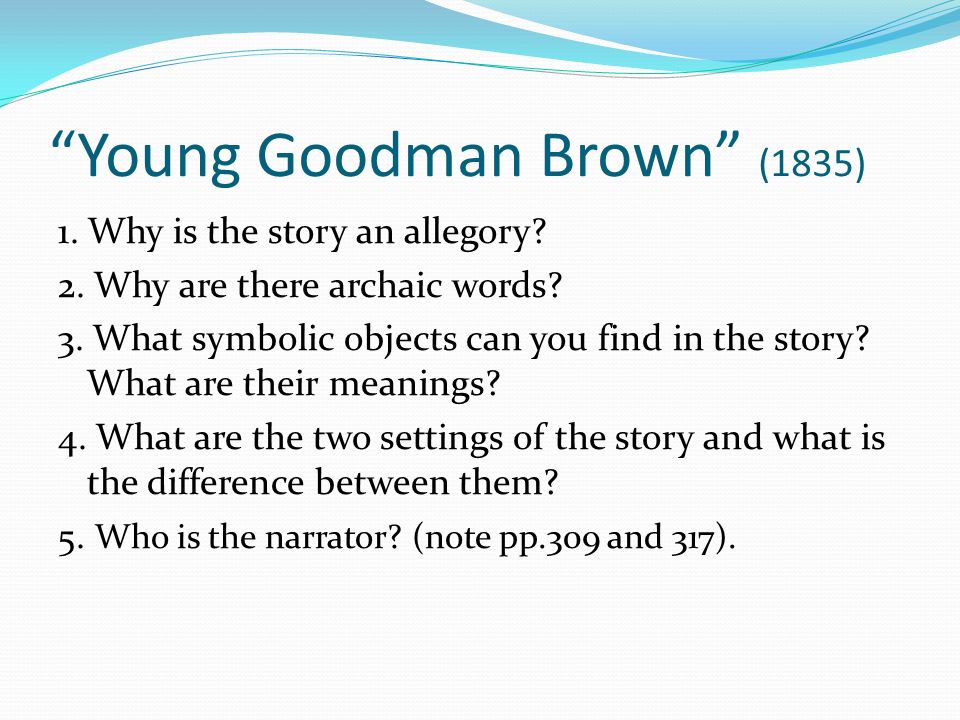 “Young Goodman Brown” (1835)

1. Why is the story an allegory?

2. Why are there archaic words?

3. What symbolic objects can you find in the story? What are their meanings?

4. What are the two settings of the story and what is the difference between them?

5. Who is the narrator? (note pp.309 and 317).